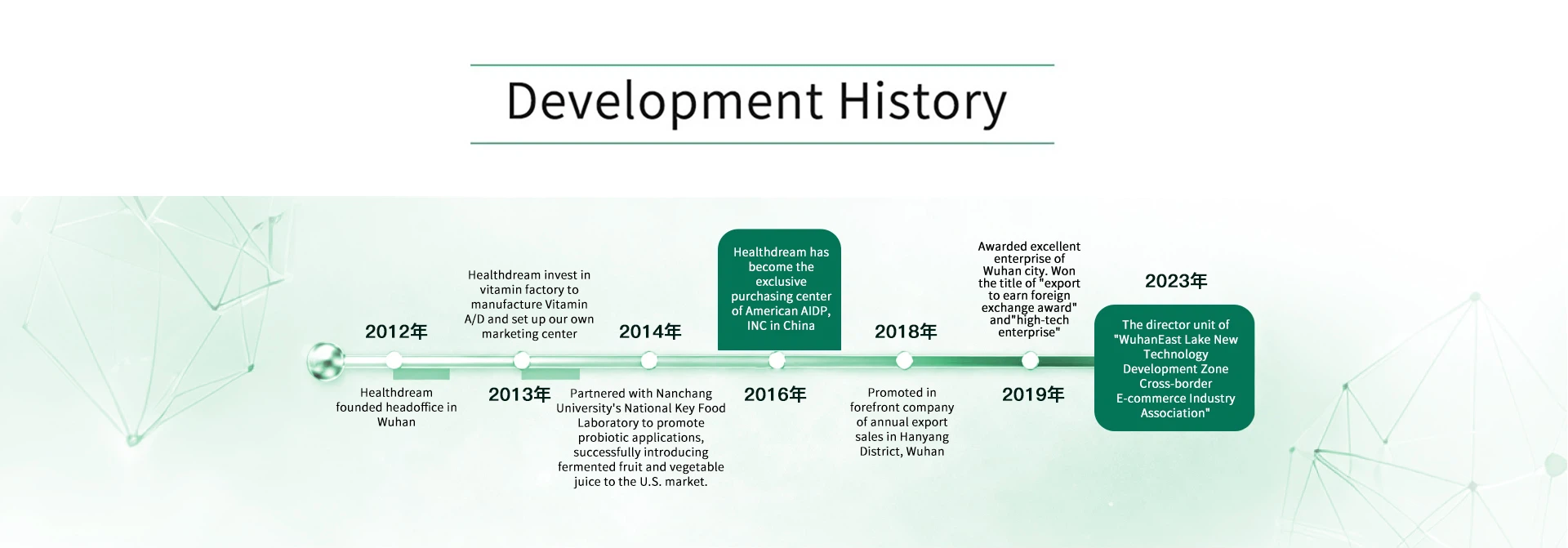 Development History

2012年

Healthdream founded headoffice in Wuhan

Healthdream invest in vitamin factory to manufacture Vitamin A/D and set up our own marketing center

2013年

2014年

Partnered with Nanchang University's National Key Food Laboratory to promote probiotic applications, successfully introducing fermented fruit and vegetable juice to the U.S. market.

Healthdream has become the exclusive purchasing center of American AIDP, INC in China

2016年

2018年

Promoted in forefront company of annual export sales in Hanyang District, Wuhan

Awarded excellent enterprise of Wuhan city. Won the title of "export to earn foreign exchange award" and"high-tech enterprise"

2019年

2023年

The director unit of "WuhanEast Lake New Technology Development Zone Cross-border E-commerce Industry Association"